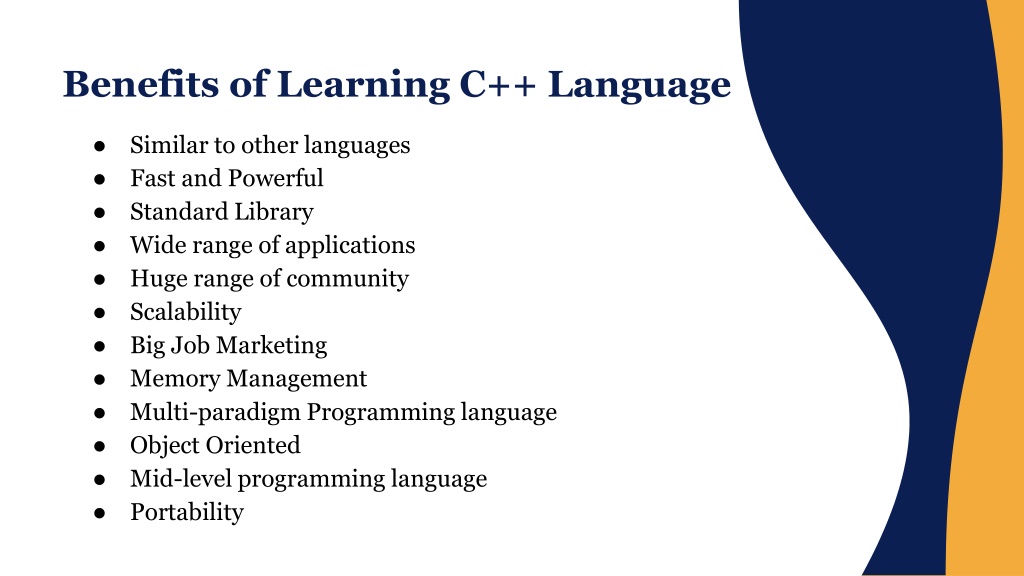 Benefits of Learning C++ Language

● Similar to other languages
● Fast and Powerful
● Standard Library
● Wide range of applications
● Huge range of community
● Scalability
● Big Job Marketing
● Memory Management
● Multi-paradigm Programming language
● Object Oriented
● Mid-level programming language
● Portability